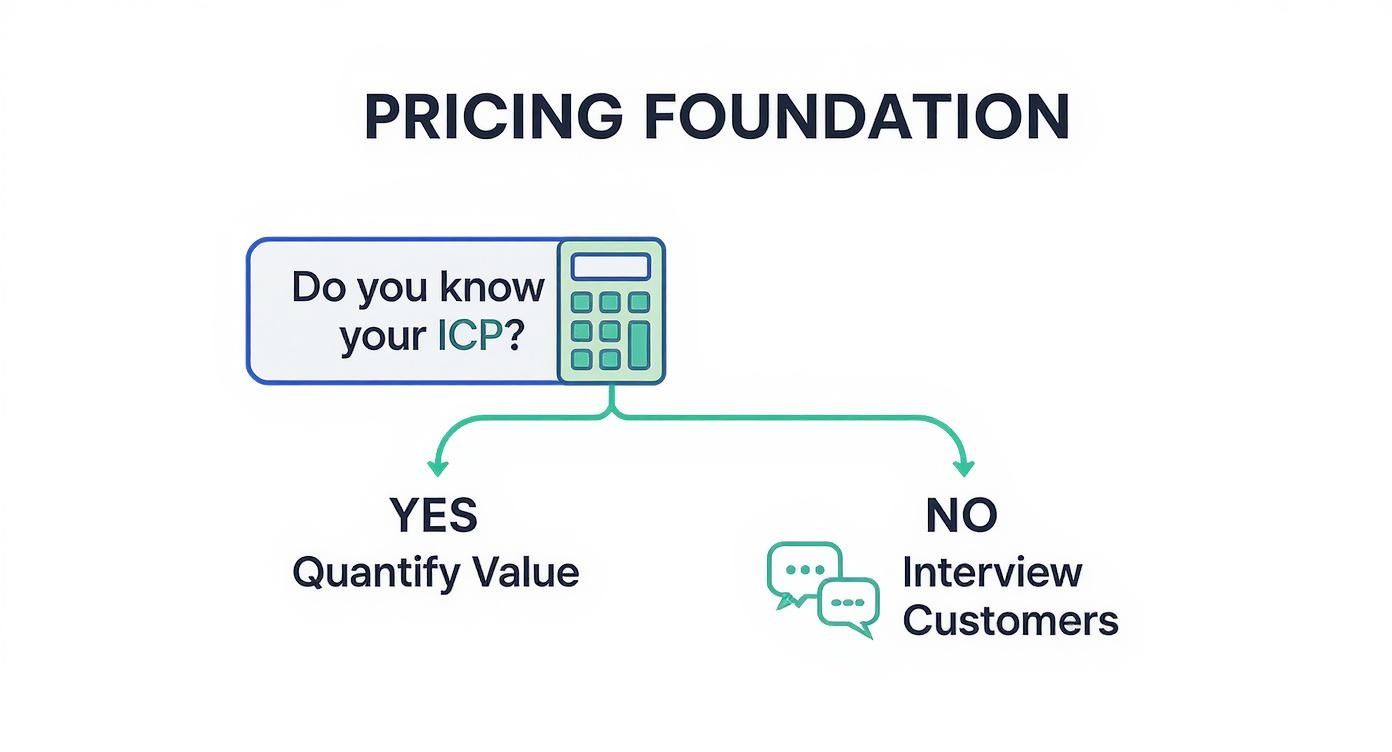 PRICING FOUNDATION

Do you know your ICP?

YES
Quantify Value

NO
Interview Customers